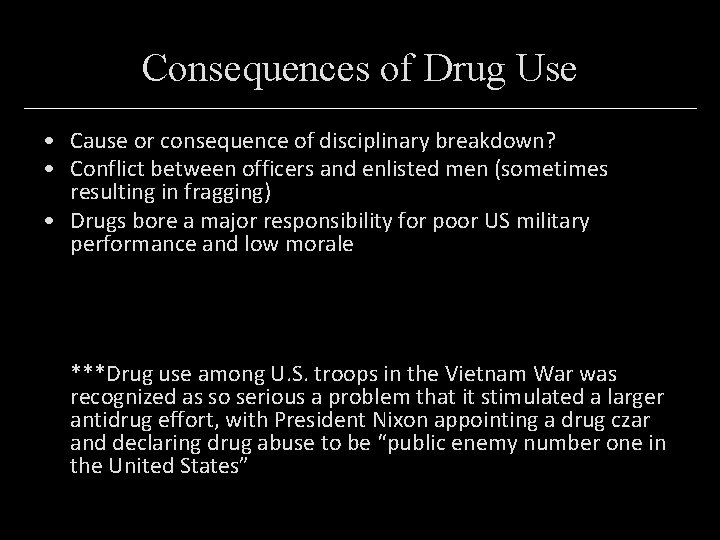 Consequences of Drug Use

• Cause or consequence of disciplinary breakdown?
• Conflict between officers and enlisted men (sometimes resulting in fragging)
• Drugs bore a major responsibility for poor US military performance and low morale

***Drug use among U.S. troops in the Vietnam War was recognized as so serious a problem that it stimulated a larger antidrug effort, with President Nixon appointing a drug czar and declaring drug abuse to be "public enemy number one in the United States"